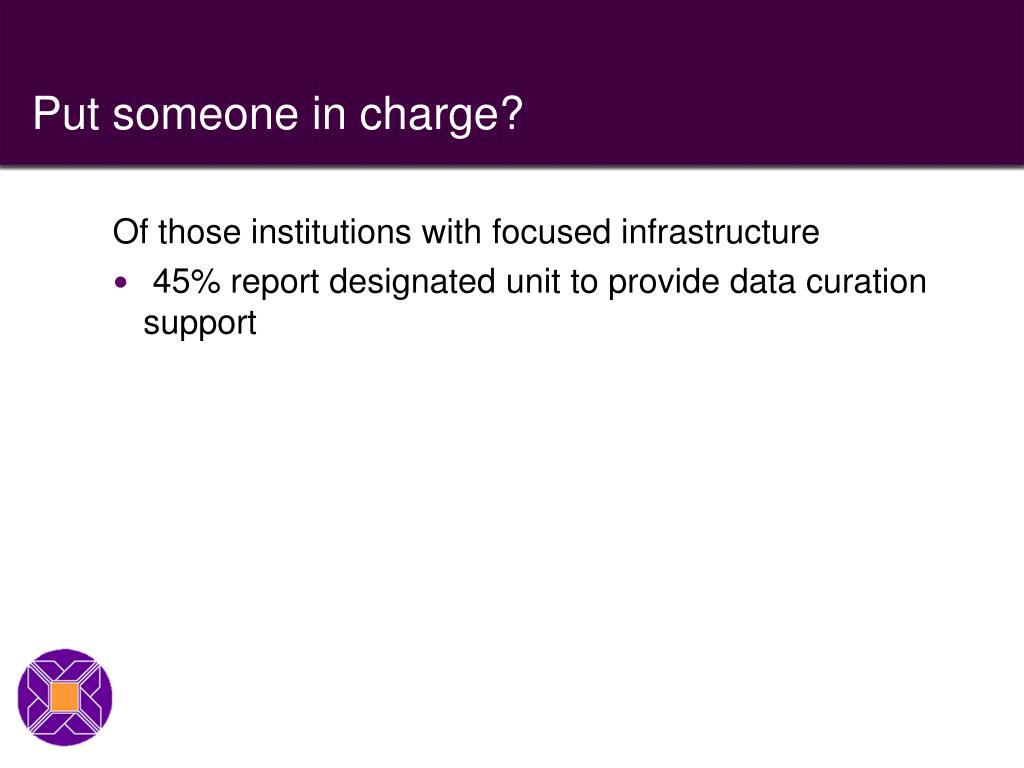 Put someone in charge?

Of those institutions with focused infrastructure

• 45% report designated unit to provide data curation support